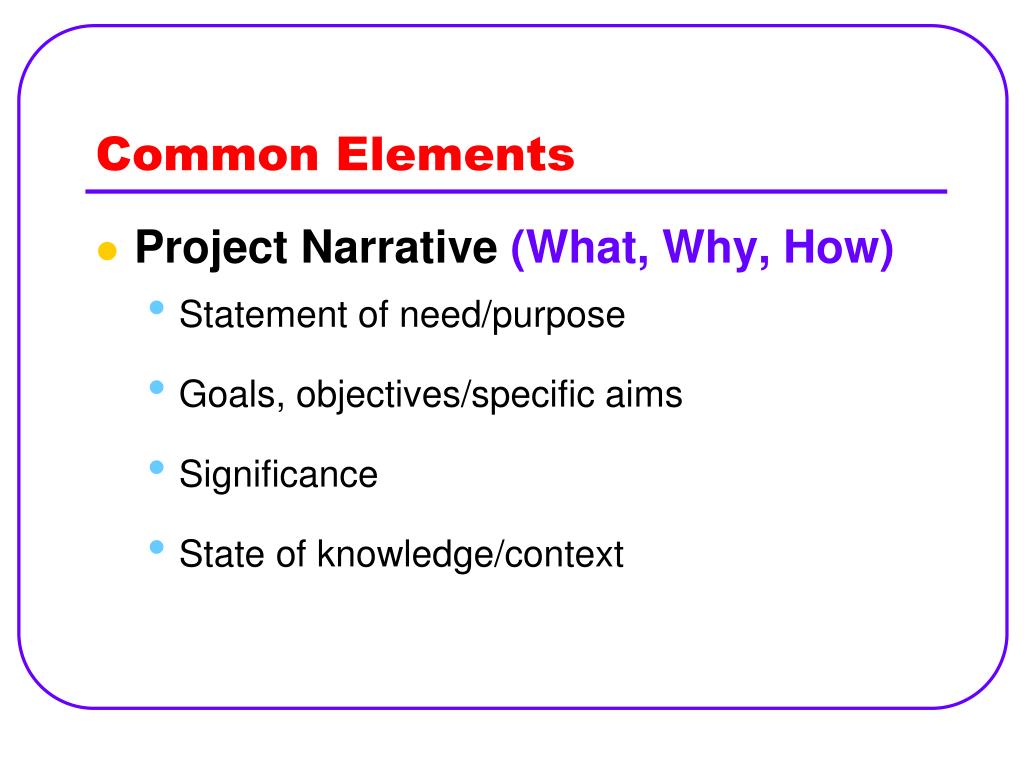 Common Elements

- Project Narrative (What, Why, How)
  - Statement of need/purpose
  - Goals, objectives/specific aims
  - Significance
  - State of knowledge/context